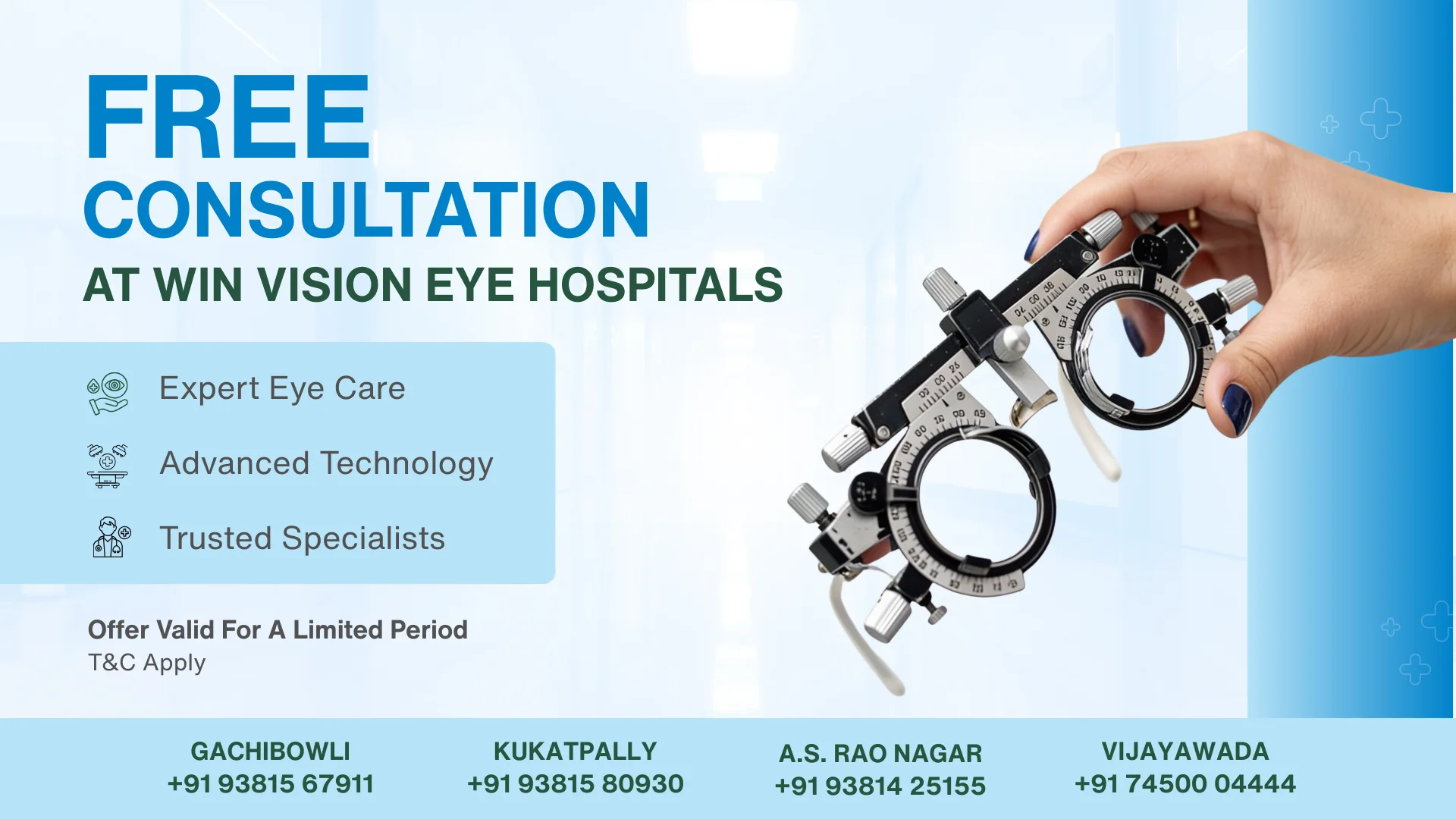 FREE
CONSULTATION
AT WIN VISION EYE HOSPITALS

Expert Eye Care

Advanced Technology

Trusted Specialists

Offer Valid For A Limited Period
T&C Apply

GACHIBOWLI
+91 93815 67911

KUKATPALLY
+91 93815 80930

A.S. RAO NAGAR
+91 93814 25155

VIJAYAWADA
+91 74500 04444